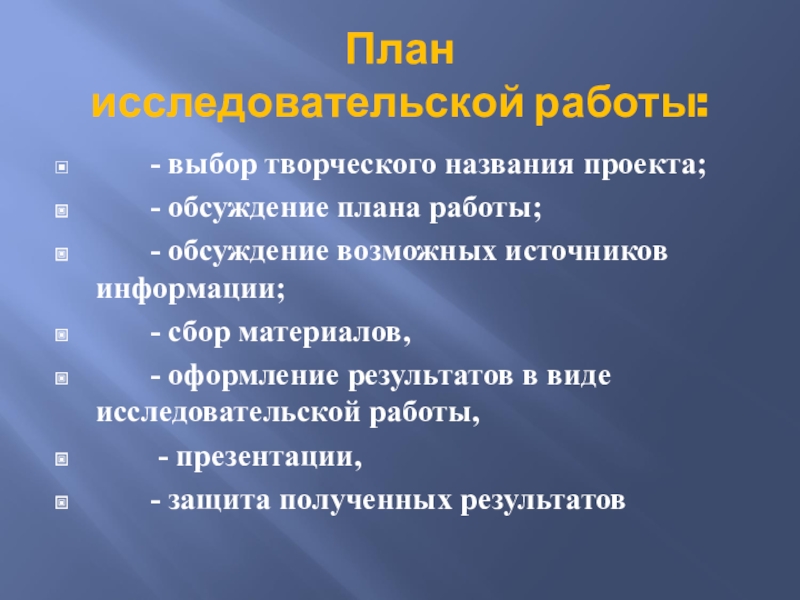 План исследовательской работы:

- выбор творческого названия проекта;

- обсуждение плана работы;

- обсуждение возможных источников информации;

- сбор материалов,

- оформление результатов в виде исследовательской работы,

- презентации,

- защита полученных результатов